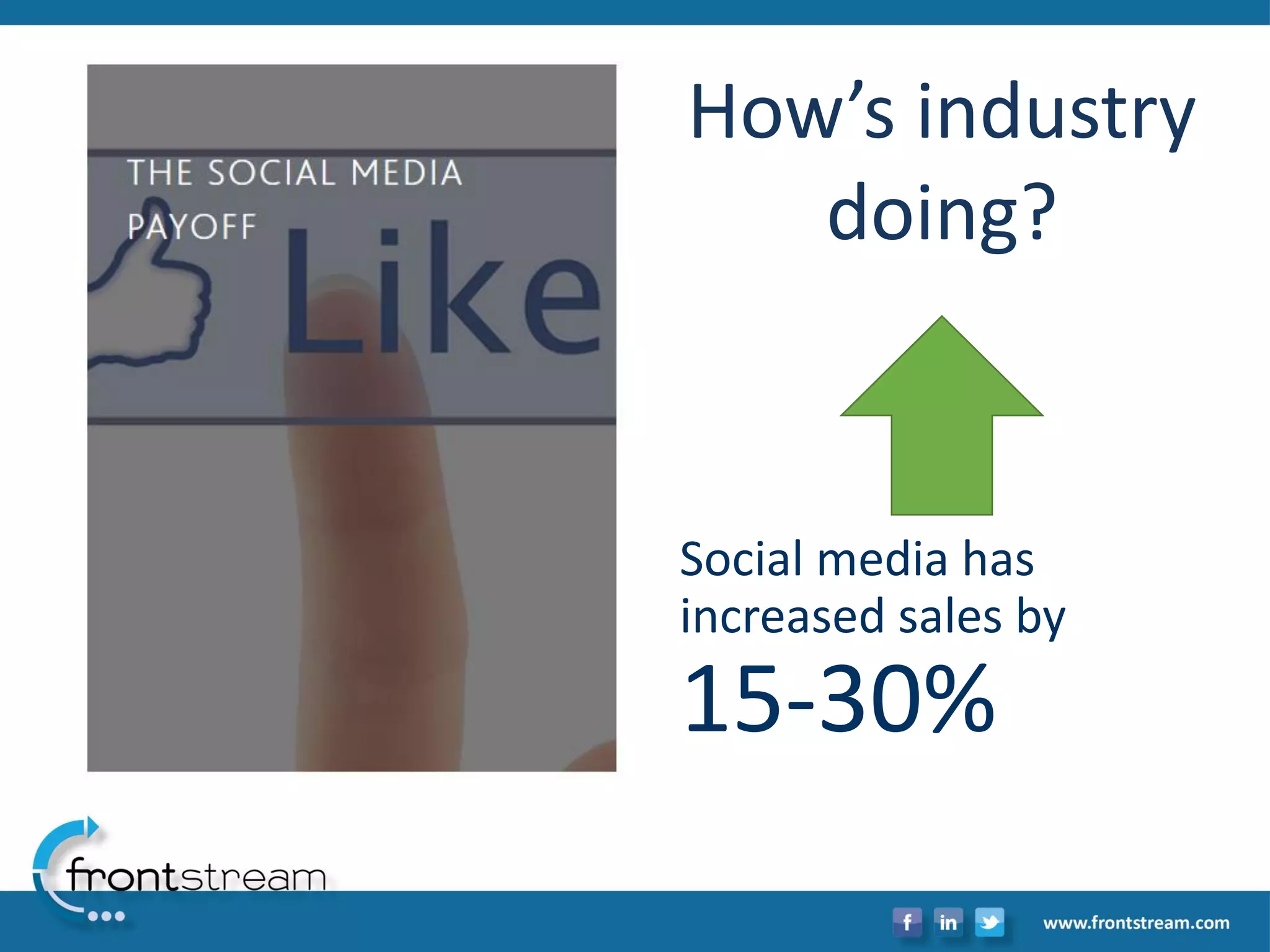 THE SOCIAL MEDIA PAYOFF

Like

How's industry doing?

Social media has increased sales by

15-30%

frontstream

f in

www.frontstream.com